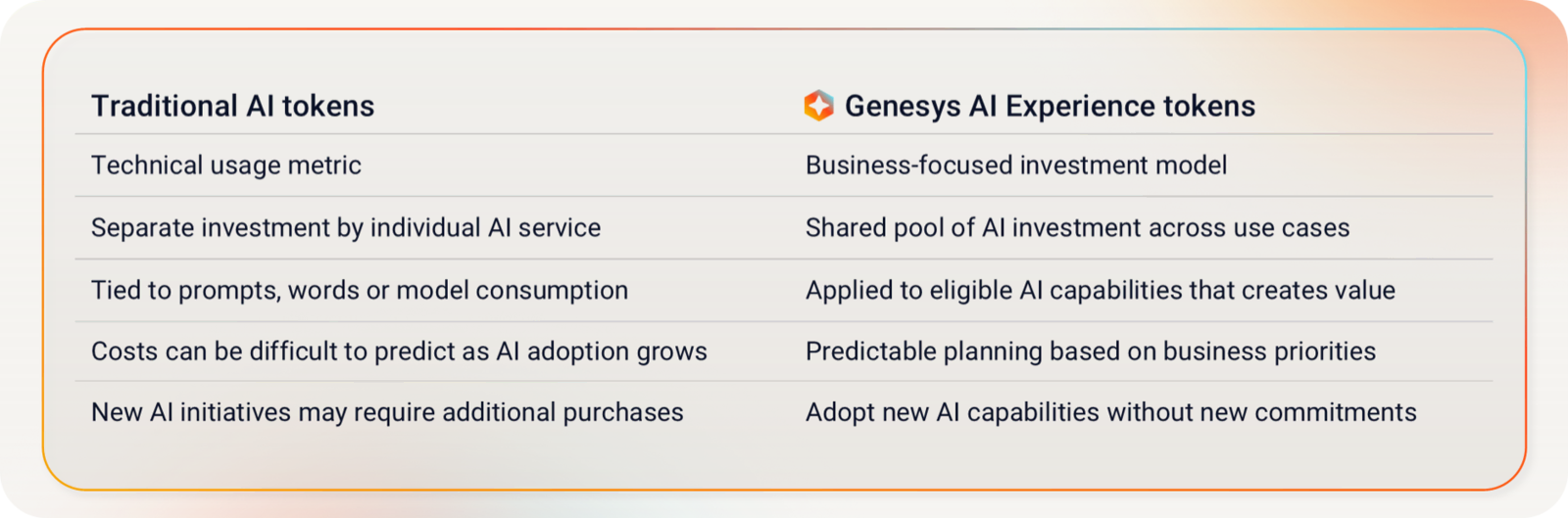 | Traditional AI tokens | Genesys AI Experience tokens |
|---|---|
| Technical usage metric | Business-focused investment model |
| Separate investment by individual AI service | Shared pool of AI investment across use cases |
| Tied to prompts, words or model consumption | Applied to eligible AI capabilities that creates value |
| Costs can be difficult to predict as AI adoption grows | Predictable planning based on business priorities |
| New AI initiatives may require additional purchases | Adopt new AI capabilities without new commitments |